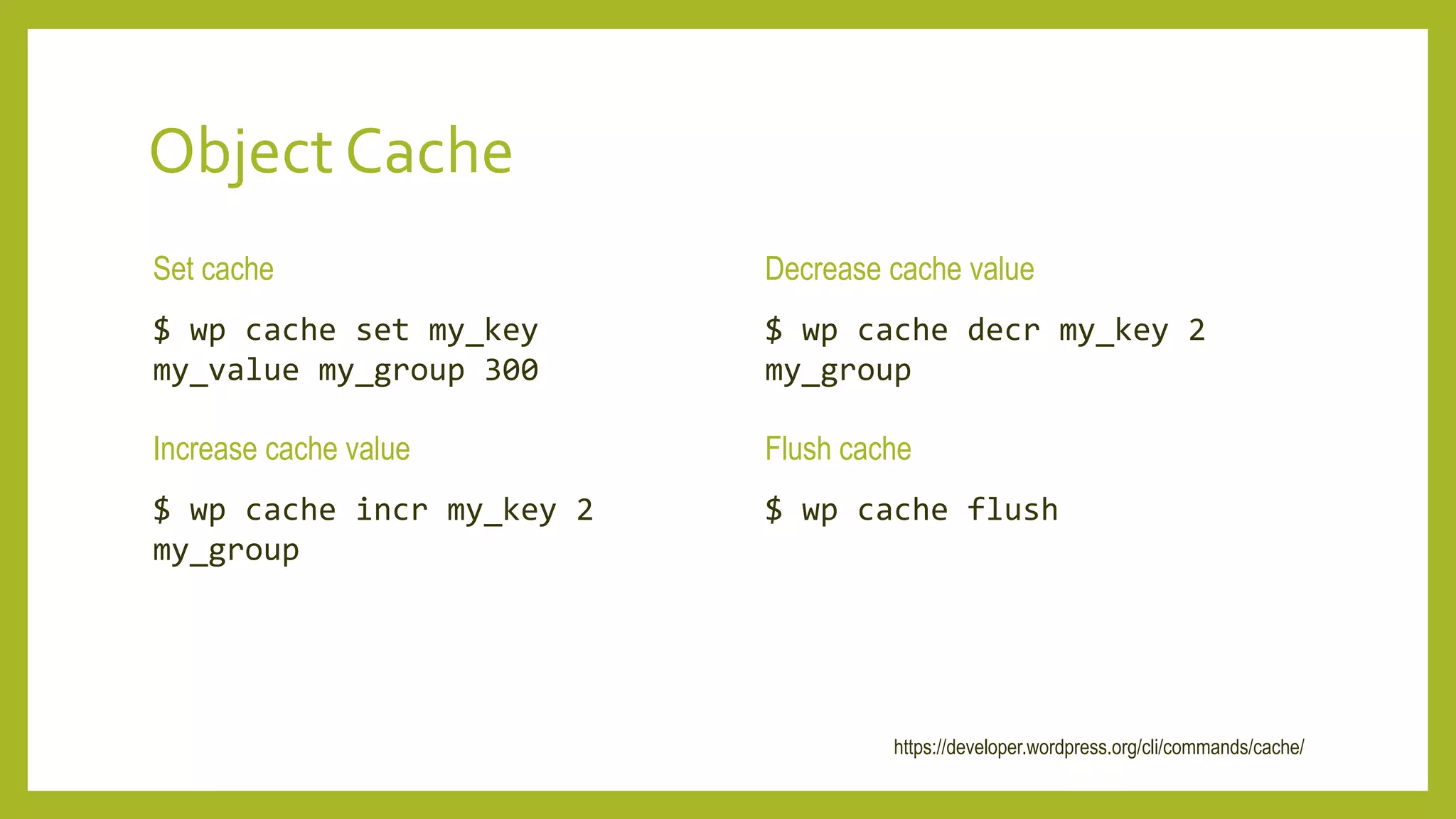 Object Cache

Set cache

$ wp cache set my_key my_value my_group 300

Increase cache value

$ wp cache incr my_key 2 my_group

Decrease cache value

$ wp cache decr my_key 2 my_group

Flush cache

$ wp cache flush

https://developer.wordpress.org/cli/commands/cache/